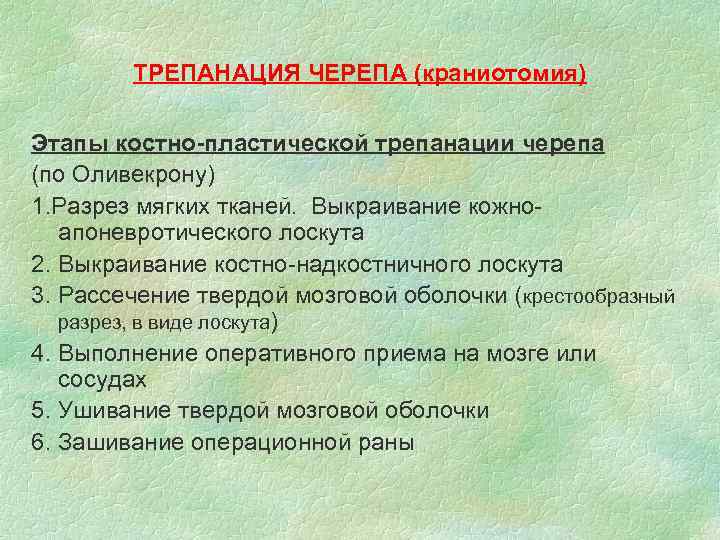 ТРЕПАНАЦИЯ ЧЕРЕПА (краниотомия)

Этапы костно-пластической трепанации черепа (по Оливекрону)

1.Разрез мягких тканей. Выкраивание кожно-апоневротического лоскута

2. Выкраивание костно-надкостничного лоскута

3. Рассечение твердой мозговой оболочки (крестообразный разрез, в виде лоскута)

4. Выполнение оперативного приема на мозге или сосудах

5. Ушивание твердой мозговой оболочки

6. Зашивание операционной раны